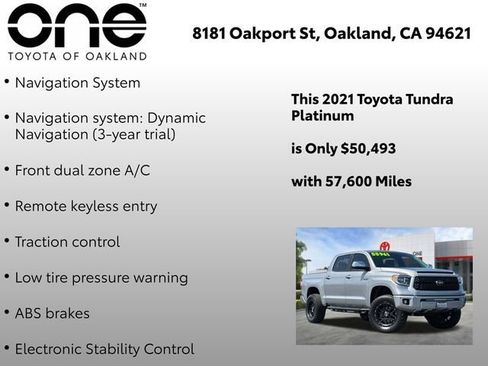 one™
TOYOTA OF OAKLAND

8181 Oakport St, Oakland, CA 94621

• Navigation System

• Navigation system: Dynamic Navigation (3-year trial)

• Front dual zone A/C

• Remote keyless entry

• Traction control

• Low tire pressure warning

• ABS brakes

• Electronic Stability Control

This 2021 Toyota Tundra Platinum

is Only $50,493

with 57,600 Miles